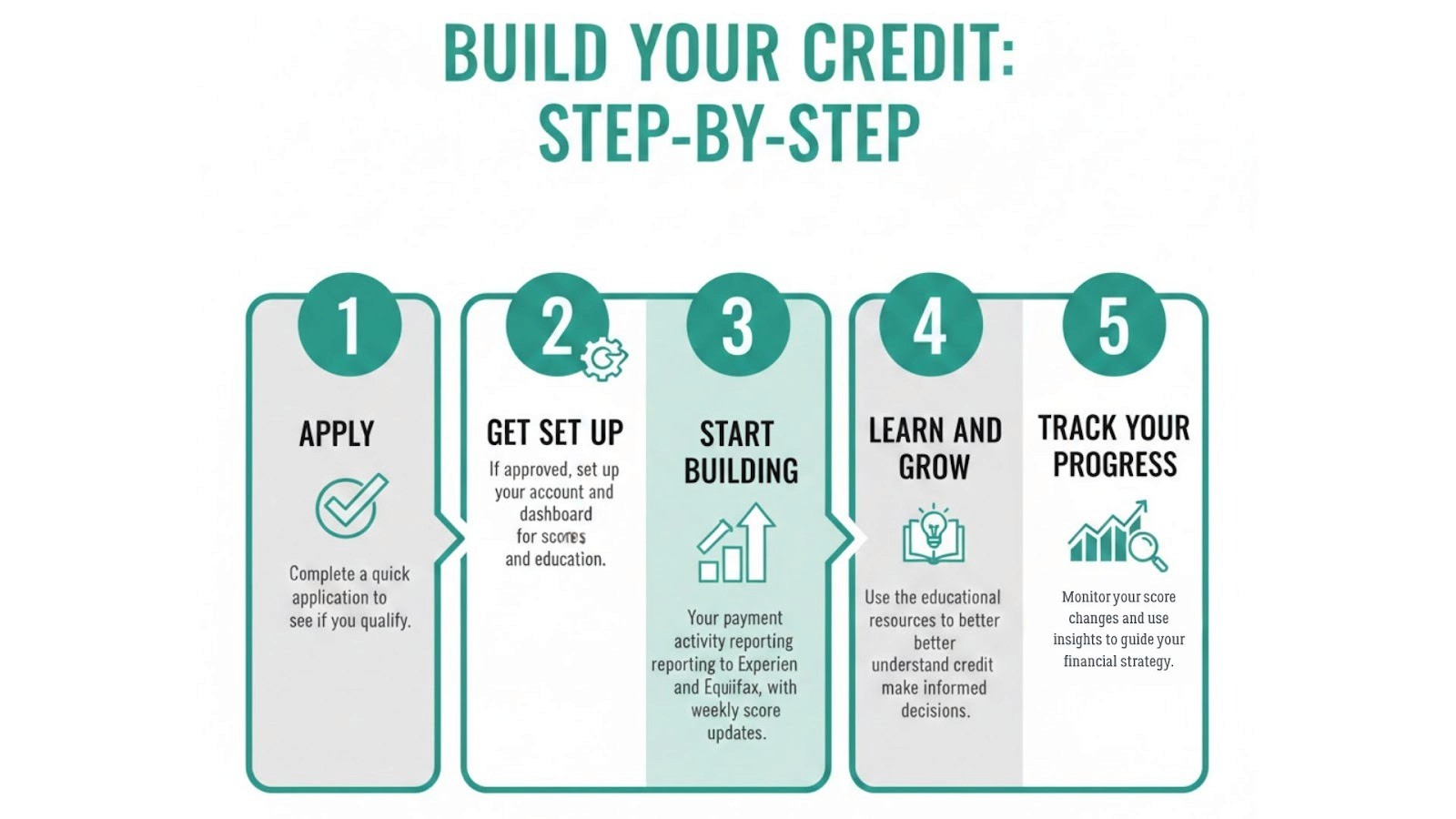 BUILD YOUR CREDIT:
STEP-BY-STEP

1

APPLY

Complete a quick application to see if you qualify.

2

GET SET UP

If approved, set up your account and dashboard for scores and education.

3

START BUILDING

Your payment activity reporting reporting to Experien and Equiifax, with weekly score updates.

4

LEARN AND GROW

Use the educational resources to better better understand credit make informed decisions.

5

TRACK YOUR PROGRESS

Monitor your score changes and use insights to guide your financial strategy.